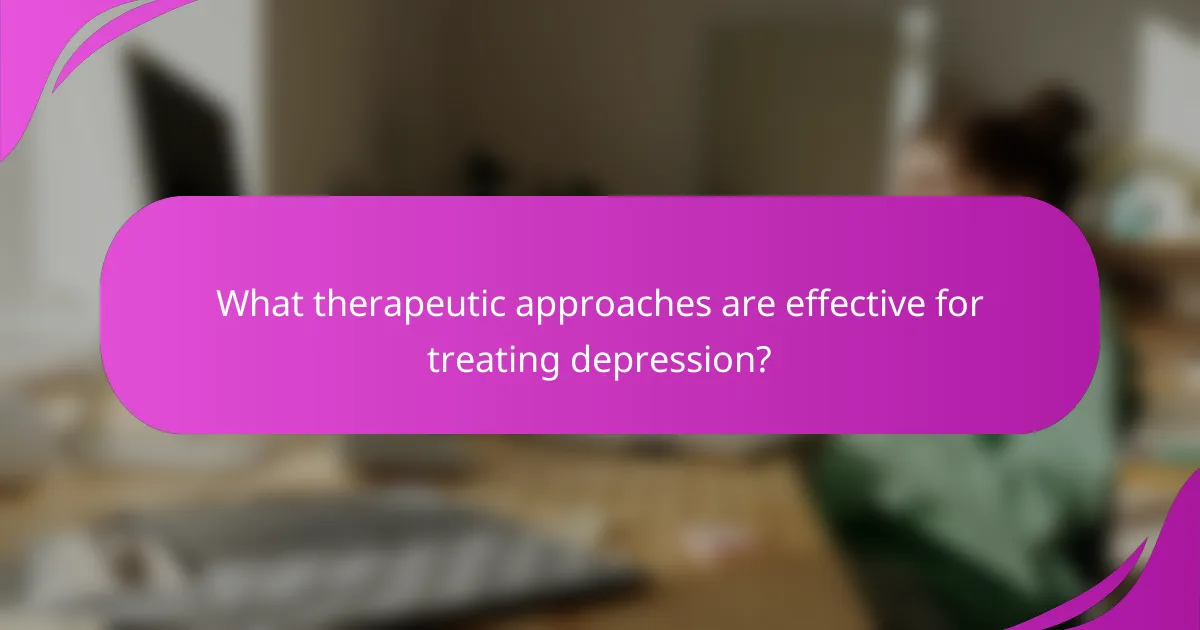 What therapeutic approaches are effective for treating depression?